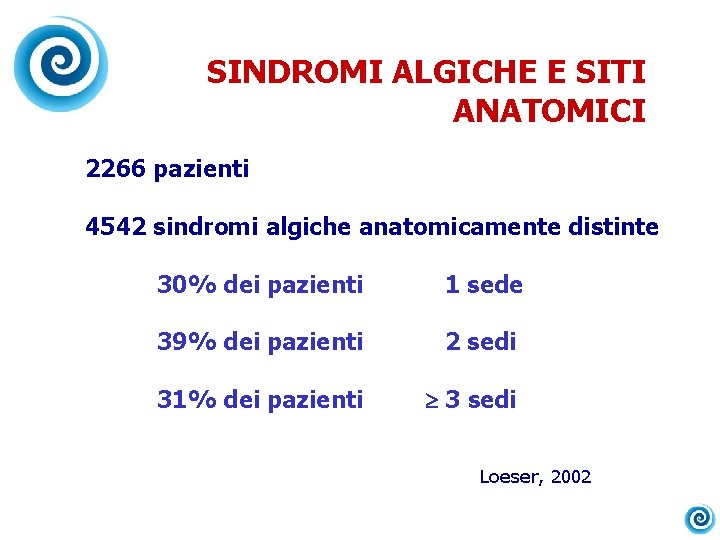 SINDROMI ALGICHE E SITI ANATOMICI

2266 pazienti

4542 sindromi algiche anatomicamente distinte

30% dei pazienti 1 sede

39% dei pazienti 2 sedi

31% dei pazienti $\geq$ 3 sedi

Loeser, 2002